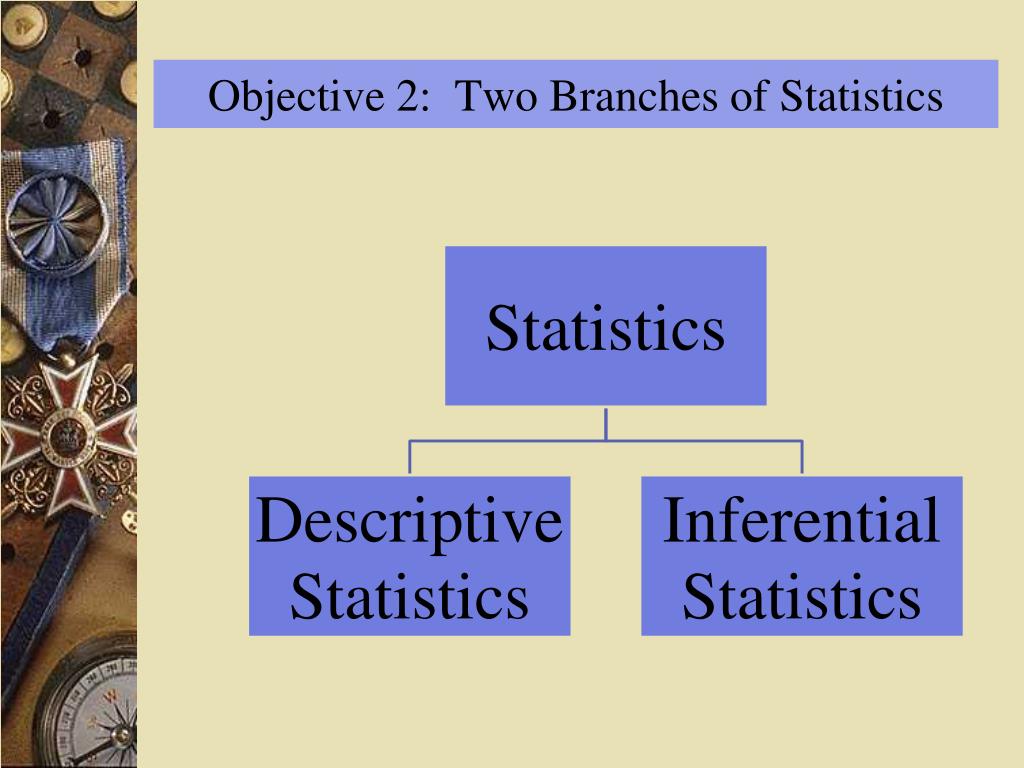 Objective 2: Two Branches of Statistics

Statistics

Descriptive Statistics

Inferential Statistics